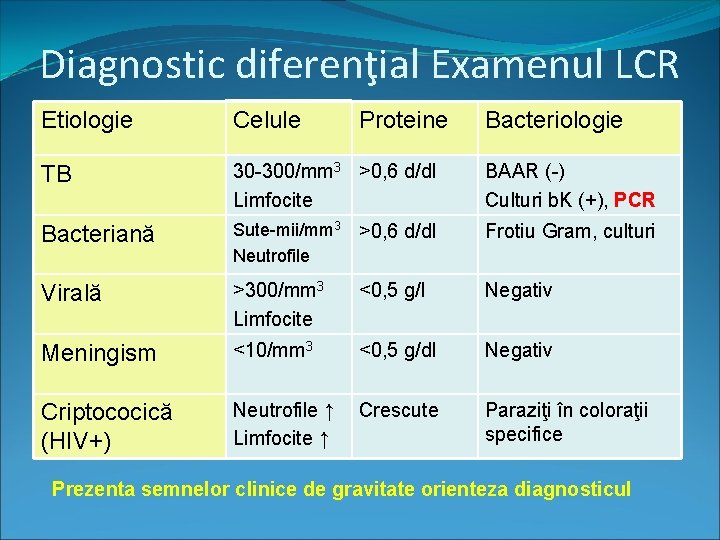 Diagnostic diferenţial Examenul LCR

| Etiologie | Celule | Proteine | Bacteriologie |
|---|---|---|---|
| TB | 30-300/mm$^3$ Limfocite | >0,6 d/dl | BAAR (-) Culturi bK (+), PCR |
| Bacteriană | Sute-mii/mm$^3$ Neutrofile | >0,6 d/dl | Frotiu Gram, culturi |
| Virală | >300/mm$^3$ Limfocite | <0,5 g/l | Negativ |
| Meningism | <10/mm$^3$ | <0,5 g/dl | Negativ |
| Criptococică (HIV+) | Neutrofile ↑ Limfocite ↑ | Crescute | Paraziţi în coloraţii specifice |

Prezenta semnelor clinice de gravitate orienteza diagnosticul